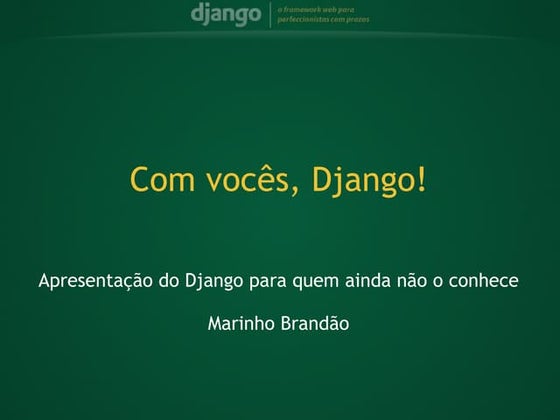 django
o framework web para perfeccionistas com prazos

Com vocês, Django!

Apresentação do Django para quem ainda não o conhece

Marinho Brandão